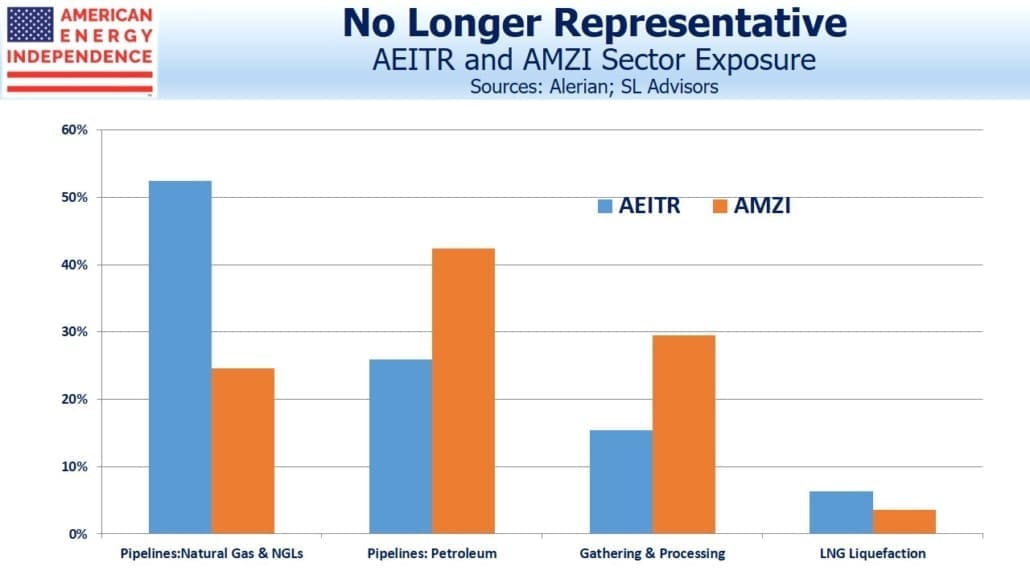 AMERICAN ENERGY INDEPENDENCE

No Longer Representative
AEITR and AMZI Sector Exposure
Sources: Alerian; SL Advisors

60%
50%
40%
30%
20%
10%
0%

AEITR AMZI

Pipelines:Natural Gas & NGLs
Pipelines: Petroleum
Gathering & Processing
LNG Liquefaction